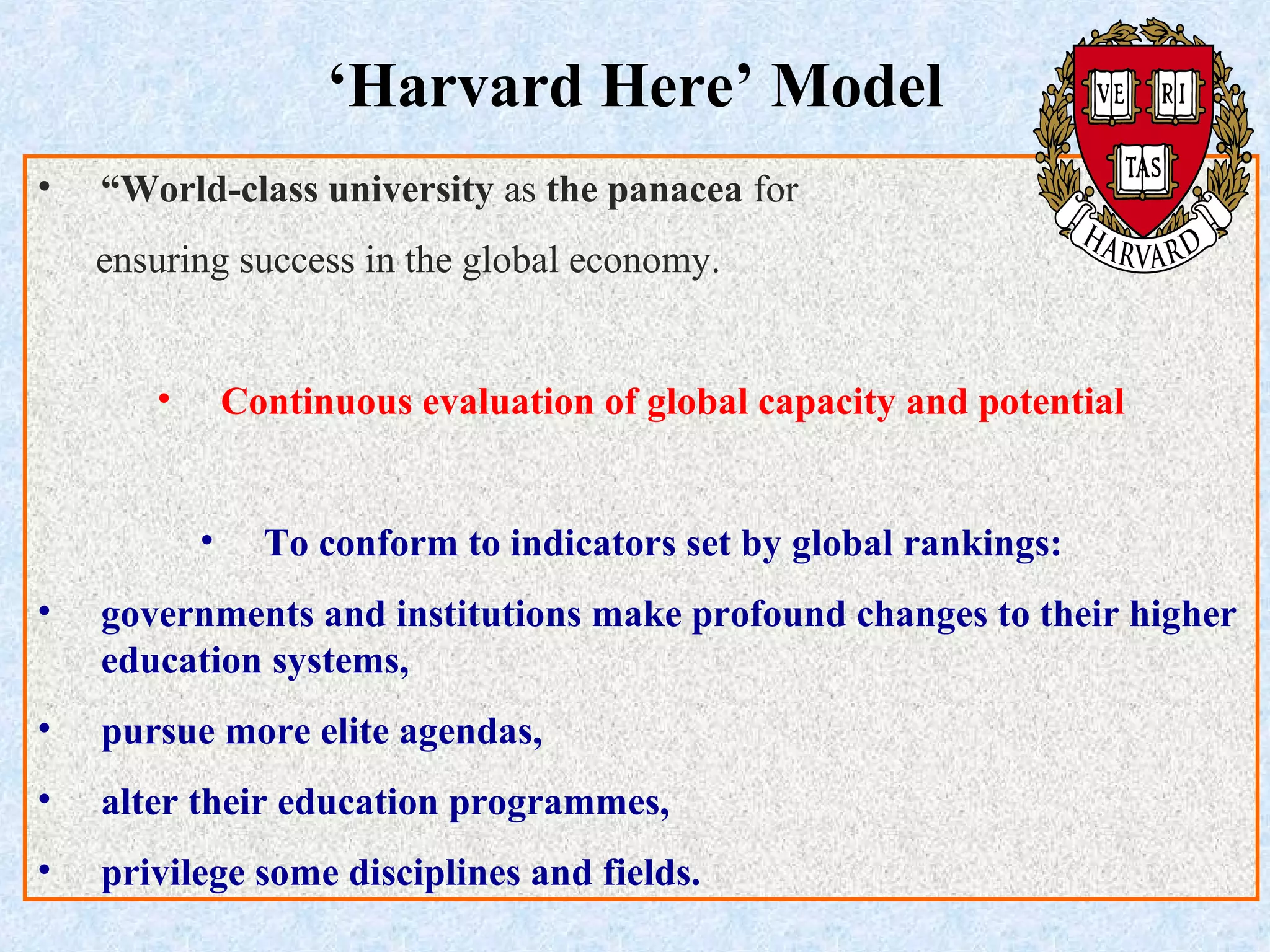 ‘Harvard Here’ Model

VE RI TAS

HARVARD

• “World-class university as the panacea for ensuring success in the global economy.

• Continuous evaluation of global capacity and potential

• To conform to indicators set by global rankings:

• governments and institutions make profound changes to their higher education systems,

• pursue more elite agendas,

• alter their education programmes,

• privilege some disciplines and fields.